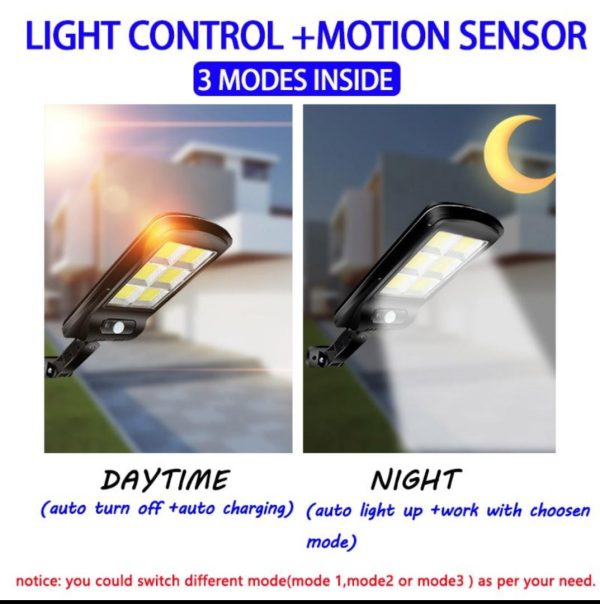 LIGHT CONTROL +MOTION SENSOR

3 MODES INSIDE

DAYTIME
(auto turn off +auto charging)

NIGHT
(auto light up +work with choosen mode)

notice: you could switch different mode(mode 1,mode2 or mode3 ) as per your need.